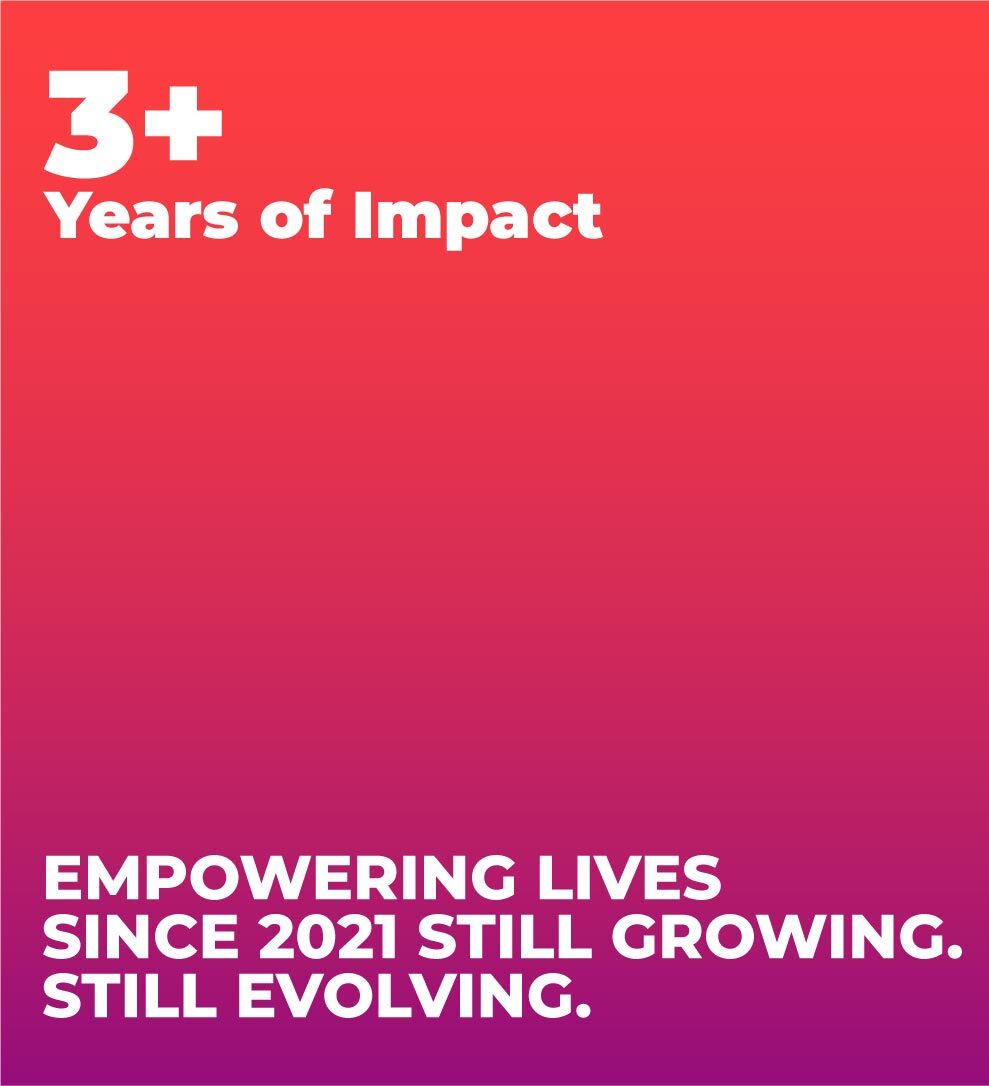 3+
Years of Impact

EMPOWERING LIVES SINCE 2021 STILL GROWING. STILL EVOLVING.